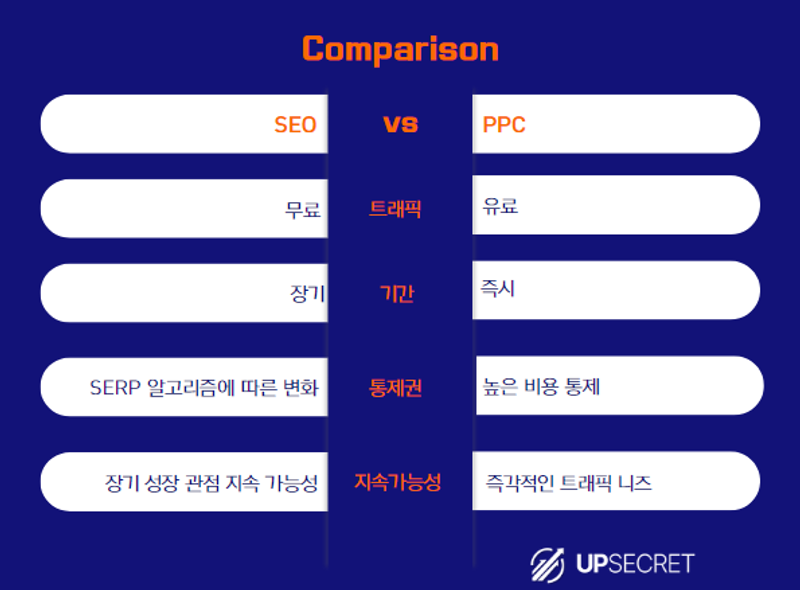 Comparison

| SEO | vs | PPC |
|---|---|---|
| 무료 | 트래픽 | 유료 |
| 장기 | 기간 | 즉시 |
| SERP 알고리즘에 따른 변화 | 통제권 | 높은 비용 통제 |
| 장기 성장 관점 지속 가능성 | 지속가능성 | 즉각적인 트래픽 니즈 |

UPSECRET